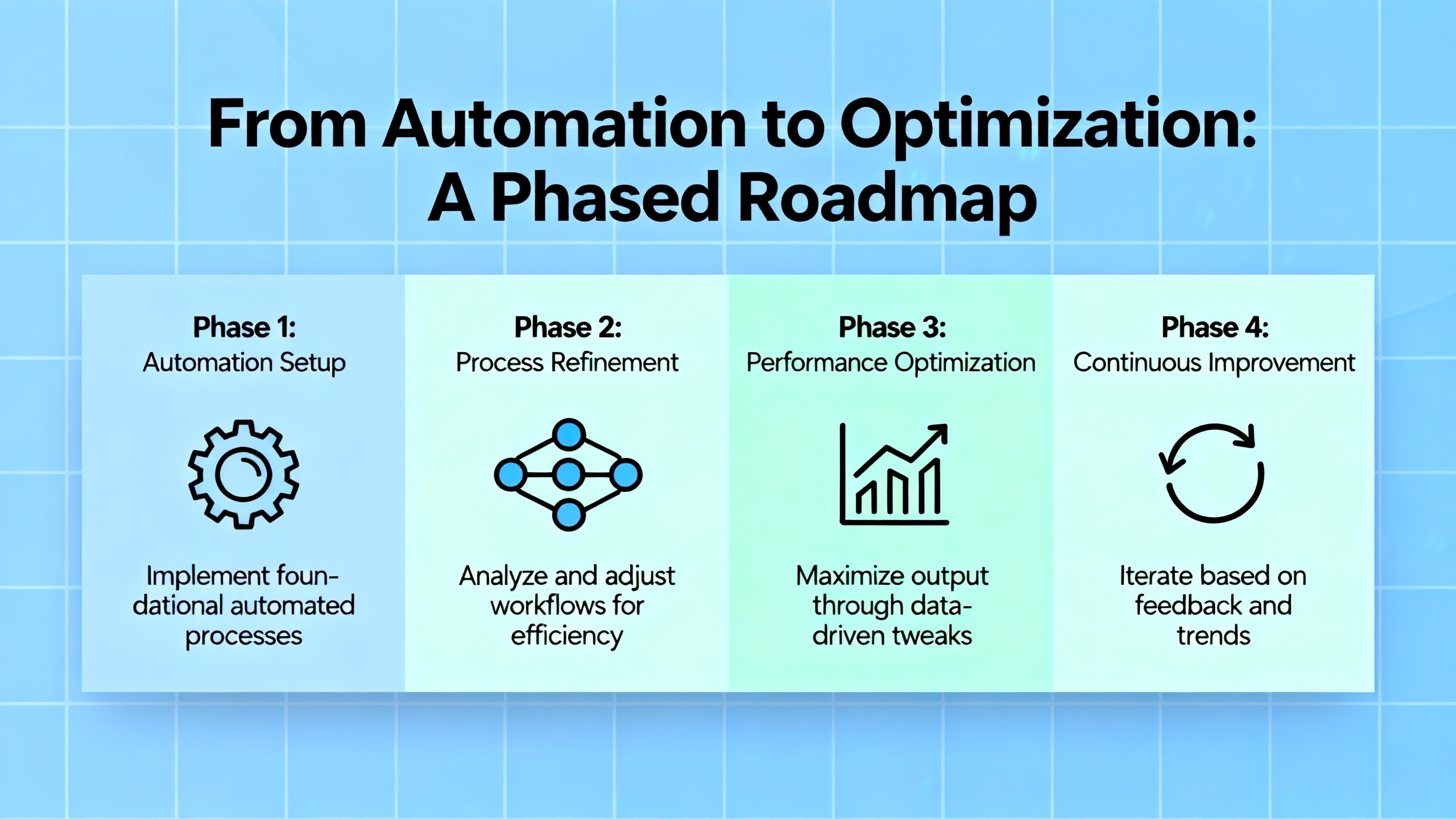 From Automation to Optimization: A Phased Roadmap

Phase 1:
Automation Setup

Implement foundational automated processes

Phase 2:
Process Refinement

Analyze and adjust workflows for efficiency

Phase 3:
Performance Optimization

Maximize output through data-driven tweaks

Phase 4:
Continuous Improvement

Iterate based on feedback and trends